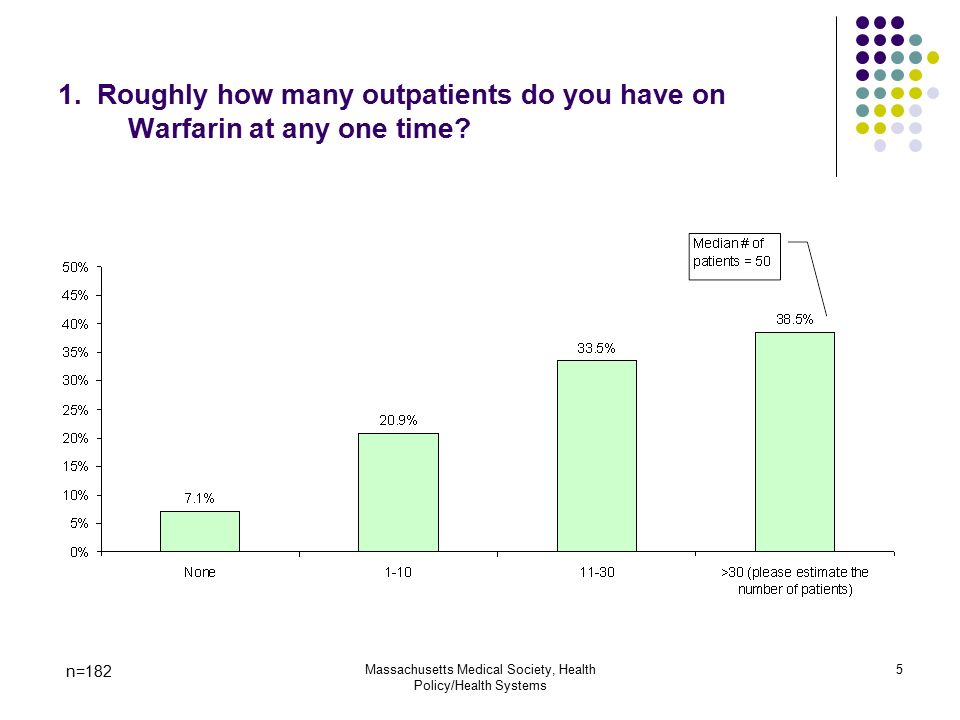 1. Roughly how many outpatients do you have on Warfarin at any one time?

Median # of patients = 50

50%
45%
40%
35%
30%
25%
20%
15%
10%
5%
0%

7.1%
20.9%
33.5%
38.5%

None
1-10
11-30
>30 (please estimate the number of patients)

n=182

Massachusetts Medical Society, Health Policy/Health Systems

5